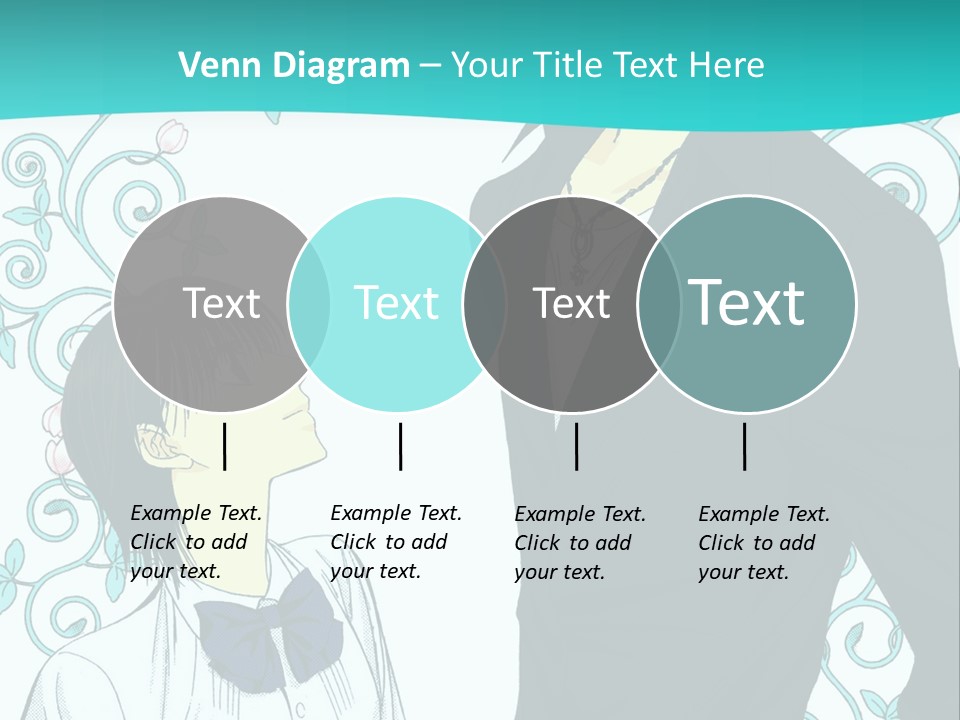 Venn Diagram – Your Title Text Here

Text

Text

Text

Text

Example Text. Click to add your text.

Example Text. Click to add your text.

Example Text. Click to add your text.

Example Text. Click to add your text.